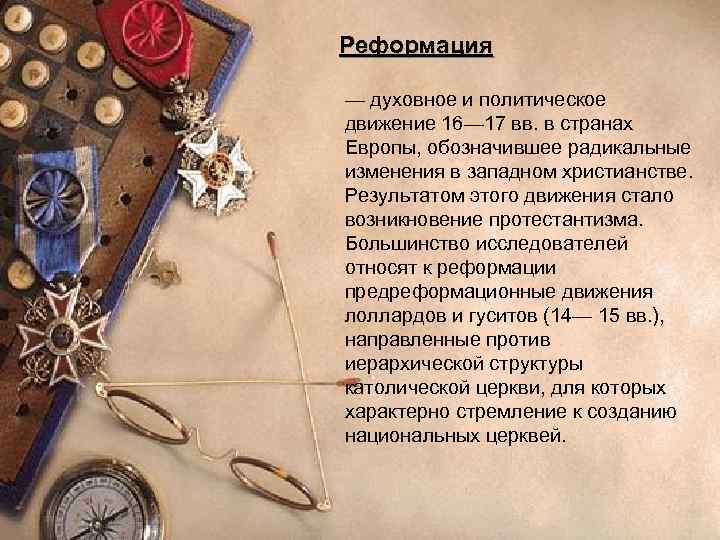 Реформация

— духовное и политическое движение 16—17 вв. в странах Европы, обозначившее радикальные изменения в западном христианстве. Результатом этого движения стало возникновение протестантизма. Большинство исследователей относят к реформации предреформационные движения лоллардов и гуситов (14— 15 вв.), направленные против иерархической структуры католической церкви, для которых характерно стремление к созданию национальных церквей.